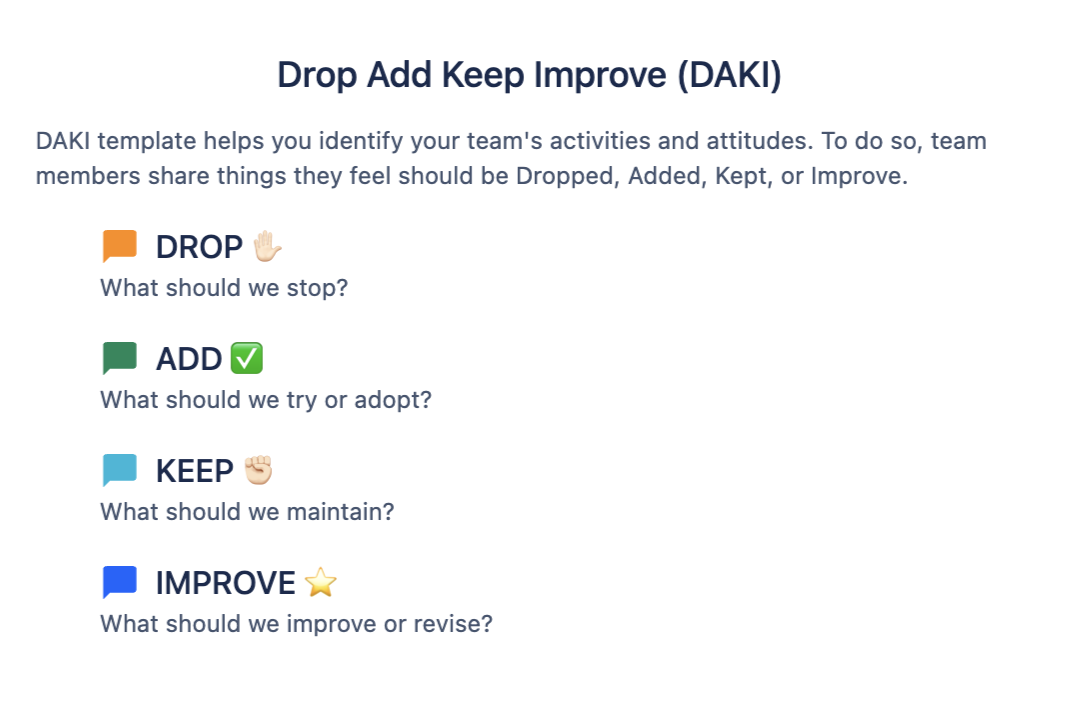 Drop Add Keep Improve (DAKI)

DAKI template helps you identify your team's activities and attitudes. To do so, team members share things they feel should be Dropped, Added, Kept, or Improve.

DROP ✋
What should we stop?

ADD ✅
What should we try or adopt?

KEEP ✊
What should we maintain?

IMPROVE ⭐
What should we improve or revise?